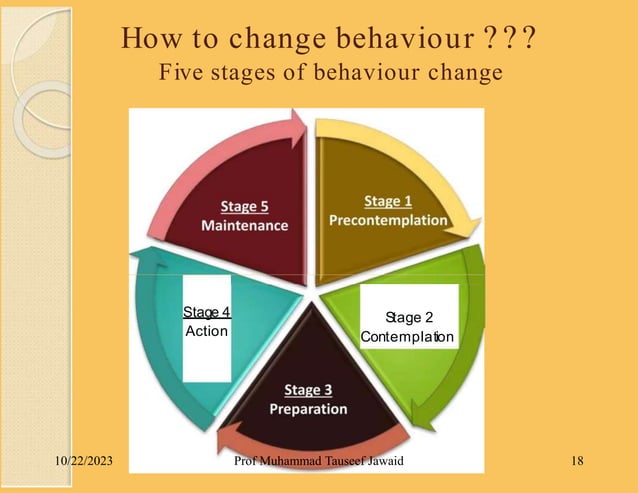 How to change behaviour ???
Five stages of behaviour change

Stage 1
Precontemplation

Stage 2
Contemplation

Stage 3
Preparation

Stage 4
Action

Stage 5
Maintenance

10/22/2023 Prof Muhammad Tauseef Jawaid 18